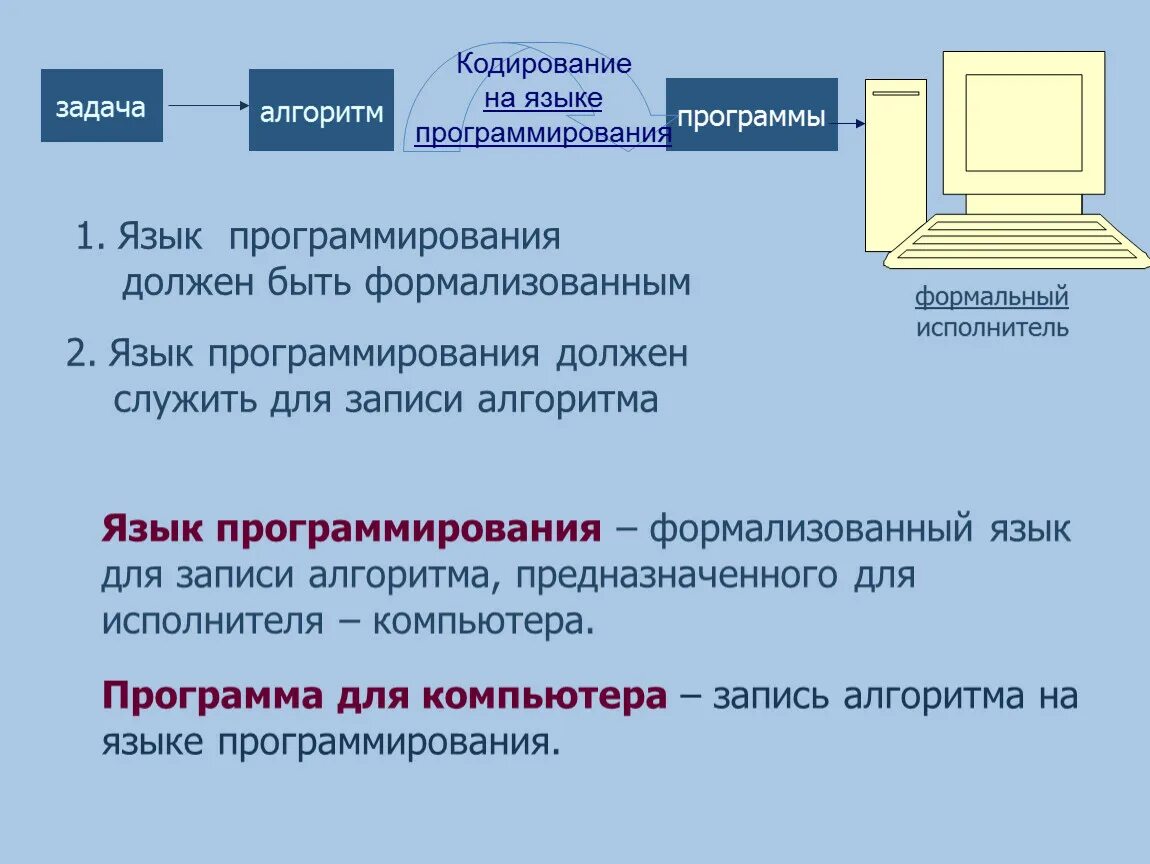 задача

алгоритм

Кодирование на языке программирования

программы

формальный исполнитель

1. Язык программирования должен быть формализованным

2. Язык программирования должен служить для записи алгоритма

Язык программирования – формализованный язык для записи алгоритма, предназначенного для исполнителя – компьютера.

Программа для компьютера – запись алгоритма на языке программирования.